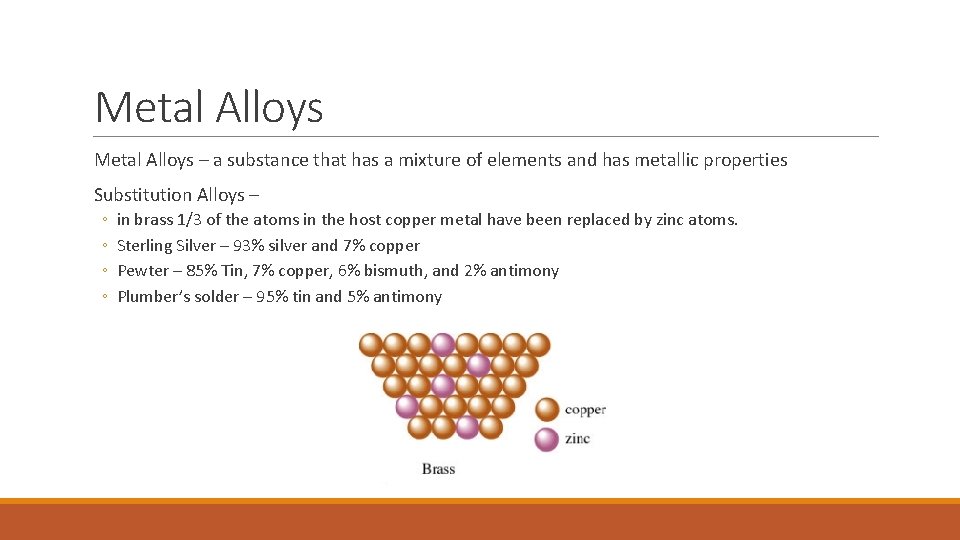 Metal Alloys

Metal Alloys – a substance that has a mixture of elements and has metallic properties

Substitution Alloys –

◦ in brass 1/3 of the atoms in the host copper metal have been replaced by zinc atoms.
◦ Sterling Silver – 93% silver and 7% copper
◦ Pewter – 85% Tin, 7% copper, 6% bismuth, and 2% antimony
◦ Plumber's solder – 95% tin and 5% antimony

copper
zinc
Brass